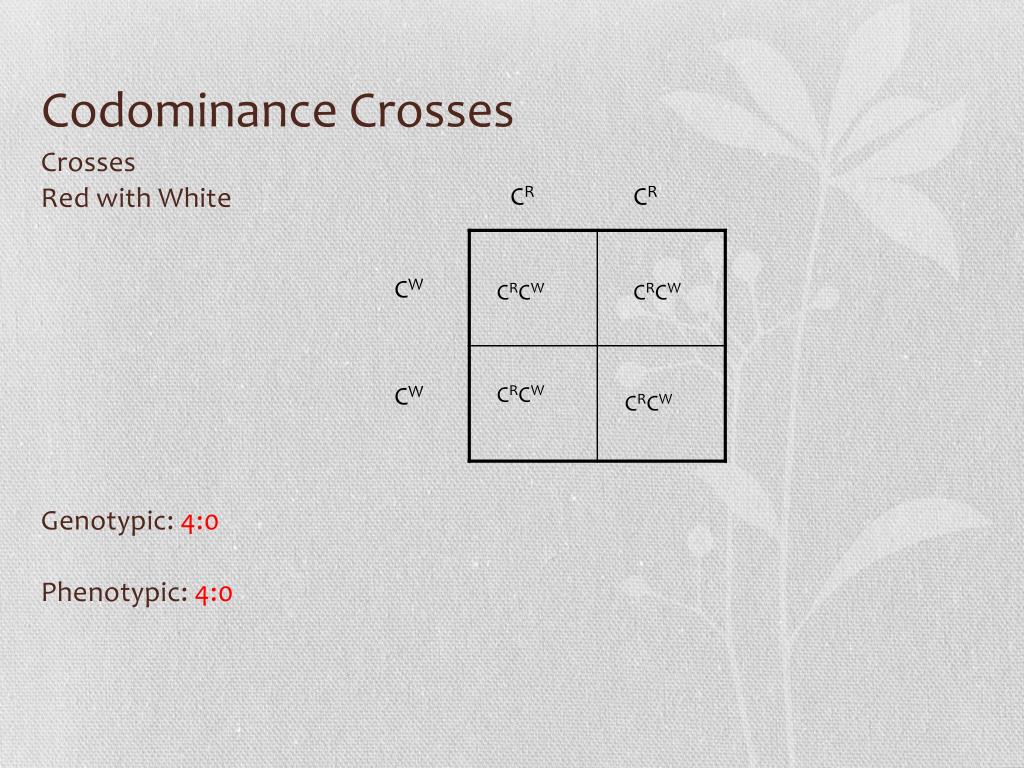 Codominance Crosses

Crosses
Red with White

| | $C^R$ | $C^R$ |
|---|---|---|
| $C^W$ | $C^RC^W$ | $C^RC^W$ |
| $C^W$ | $C^RC^W$ | $C^RC^W$ |

Genotypic: 4:0

Phenotypic: 4:0